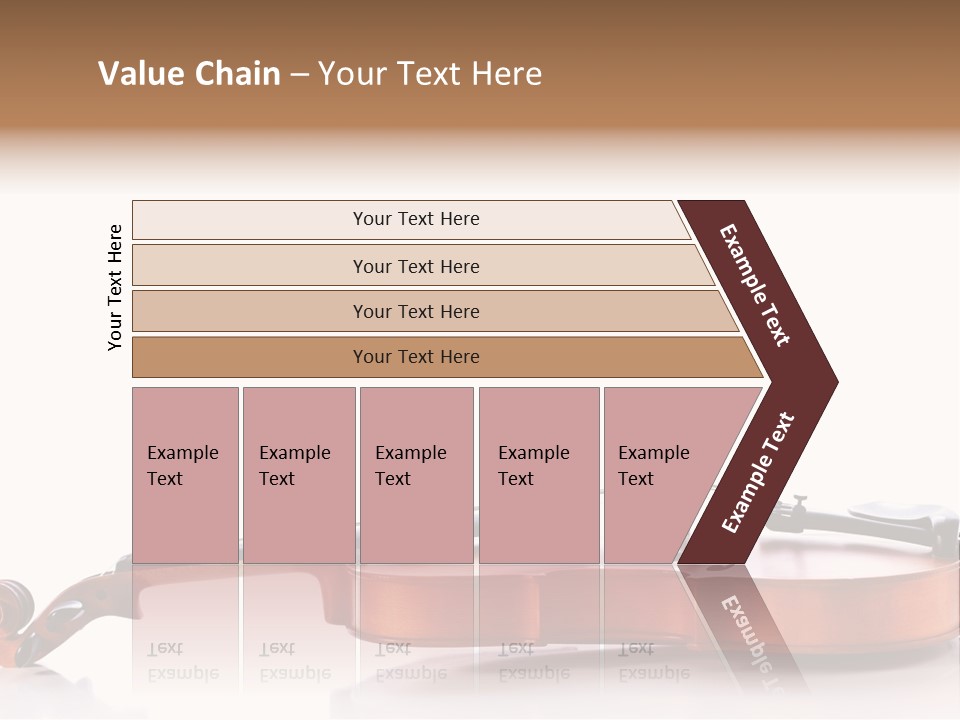 Value Chain – Your Text Here

Your Text Here

Your Text Here

Your Text Here

Your Text Here

Your Text Here

Example Text

Example Text

Example Text

Example Text

Example Text

Example Text

Example Text